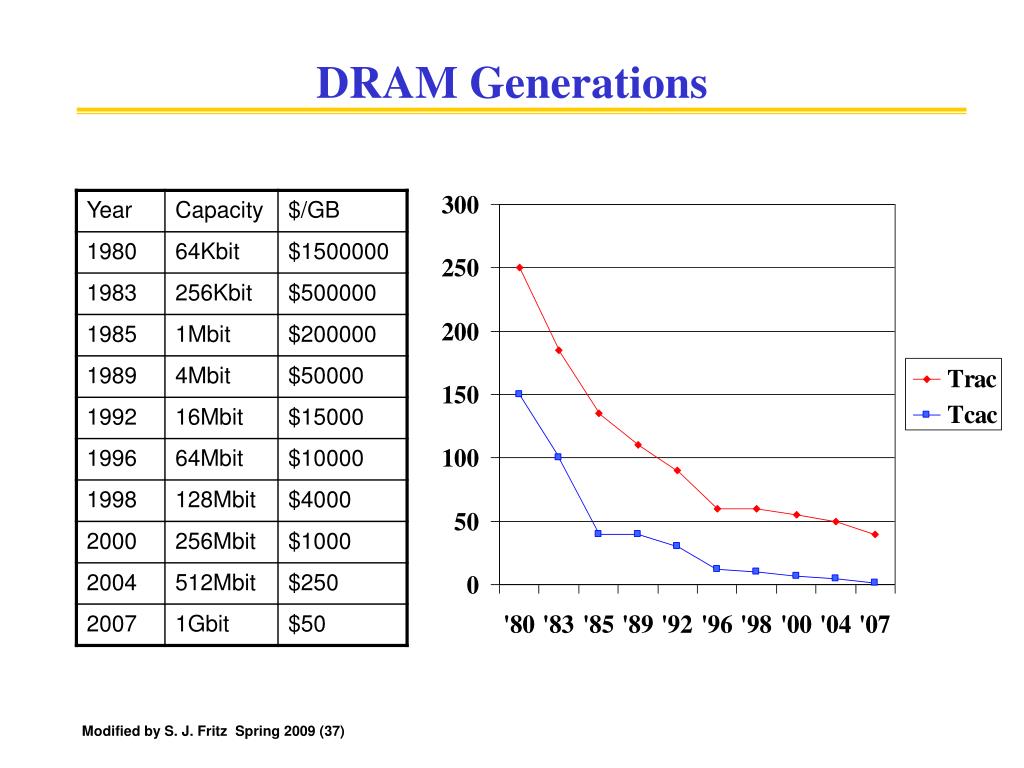 DRAM Generations

| Year | Capacity | $/GB |
|---|---|---|
| 1980 | 64Kbit | $1500000 |
| 1983 | 256Kbit | $500000 |
| 1985 | 1Mbit | $200000 |
| 1989 | 4Mbit | $50000 |
| 1992 | 16Mbit | $15000 |
| 1996 | 64Mbit | $10000 |
| 1998 | 128Mbit | $4000 |
| 2000 | 256Mbit | $1000 |
| 2004 | 512Mbit | $250 |
| 2007 | 1Gbit | $50 |

300
250
200
150
100
50
0
'80 '83 '85 '89 '92 '96 '98 '00 '04 '07
Trac
Tcac

Modified by S. J. Fritz Spring 2009 (37)